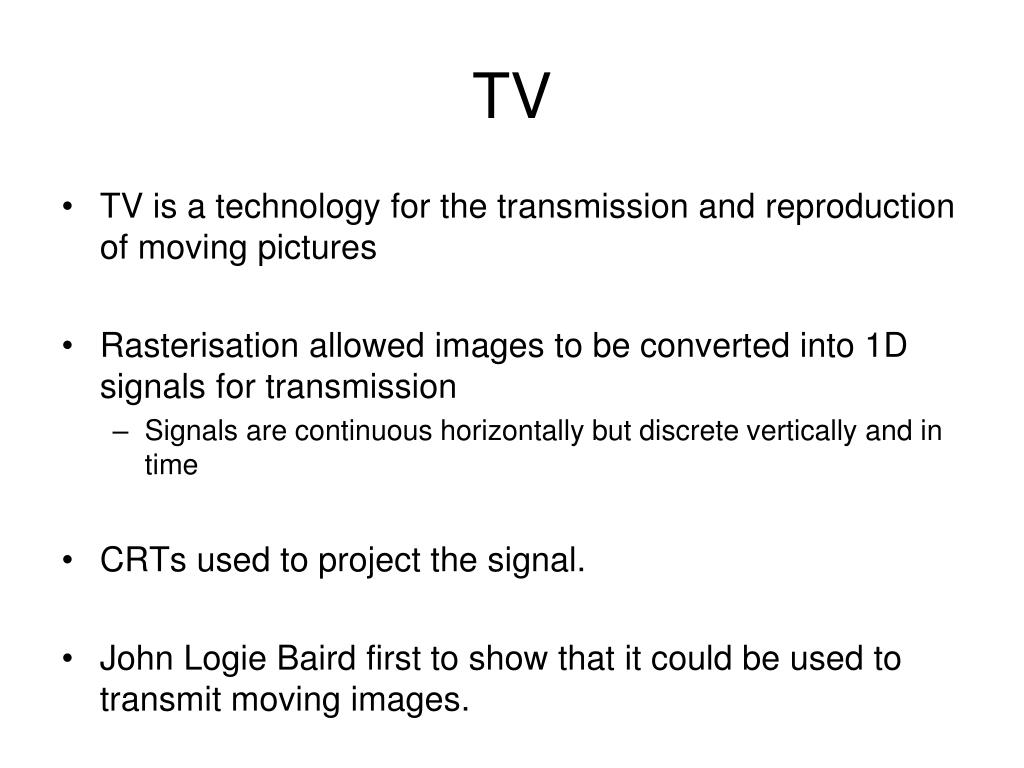 TV

• TV is a technology for the transmission and reproduction of moving pictures

• Rasterisation allowed images to be converted into 1D signals for transmission
– Signals are continuous horizontally but discrete vertically and in time

• CRTs used to project the signal.

• John Logie Baird first to show that it could be used to transmit moving images.